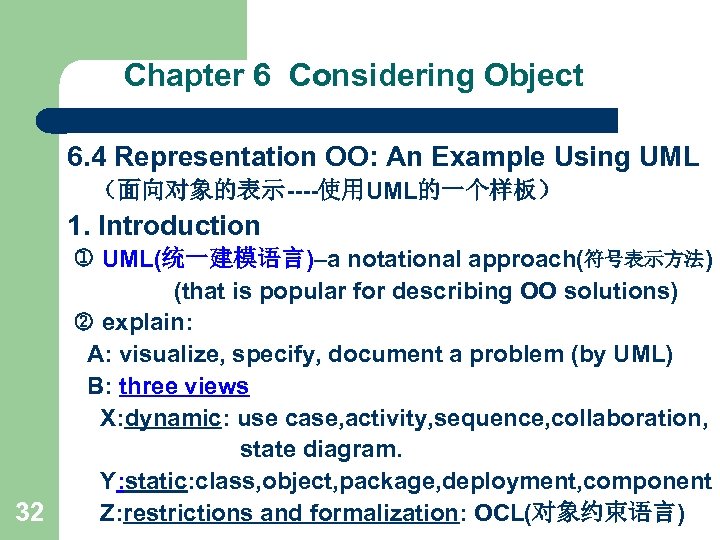 Chapter 6 Considering Object

6.4 Representation OO: An Example Using UML
（面向对象的表示----使用UML的一个样板）

1. Introduction

① UML(统一建模语言)–a notational approach(符号表示方法) (that is popular for describing OO solutions)

② explain:

A: visualize, specify, document a problem (by UML)

B: three views

X:dynamic: use case,activity,sequence,collaboration, state diagram.

Y:static:class,object,package,deployment,component

Z:restrictions and formalization: OCL(对象约束语言)

32